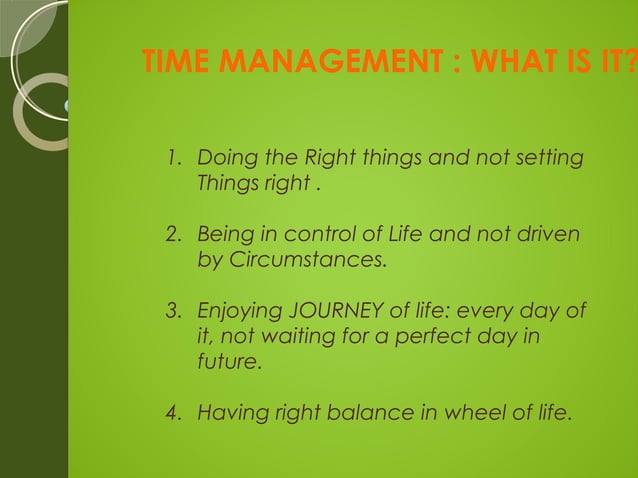 TIME MANAGEMENT : WHAT IS IT?

1. Doing the Right things and not setting Things right .

2. Being in control of Life and not driven by Circumstances.

3. Enjoying JOURNEY of life: every day of it, not waiting for a perfect day in future.

4. Having right balance in wheel of life.